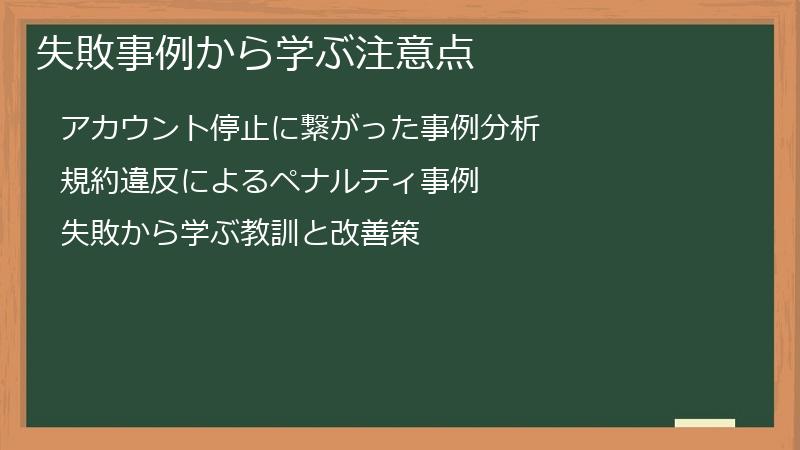 失敗事例から学ぶ注意点

アカウント停止に繋がった事例分析

規約違反によるペナルティ事例

失敗から学ぶ教訓と改善策